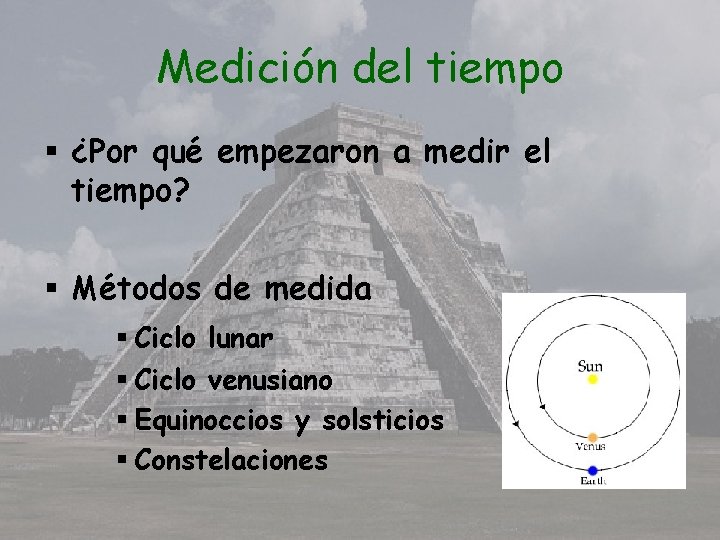 Medición del tiempo

▪ ¿Por qué empezaron a medir el tiempo?

▪ Métodos de medida

▪ Ciclo lunar
▪ Ciclo venusiano
▪ Equinoccios y solsticios
▪ Constelaciones

Sun
Venus
Earth